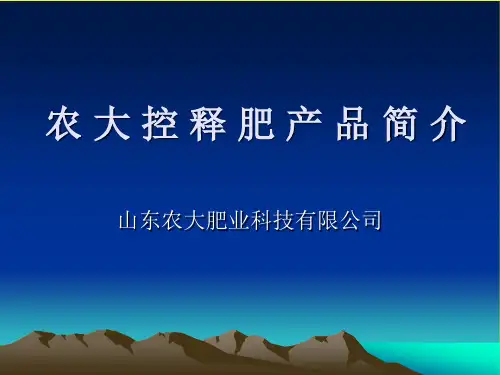 农大控释肥产品简介

山东农大肥业科技有限公司